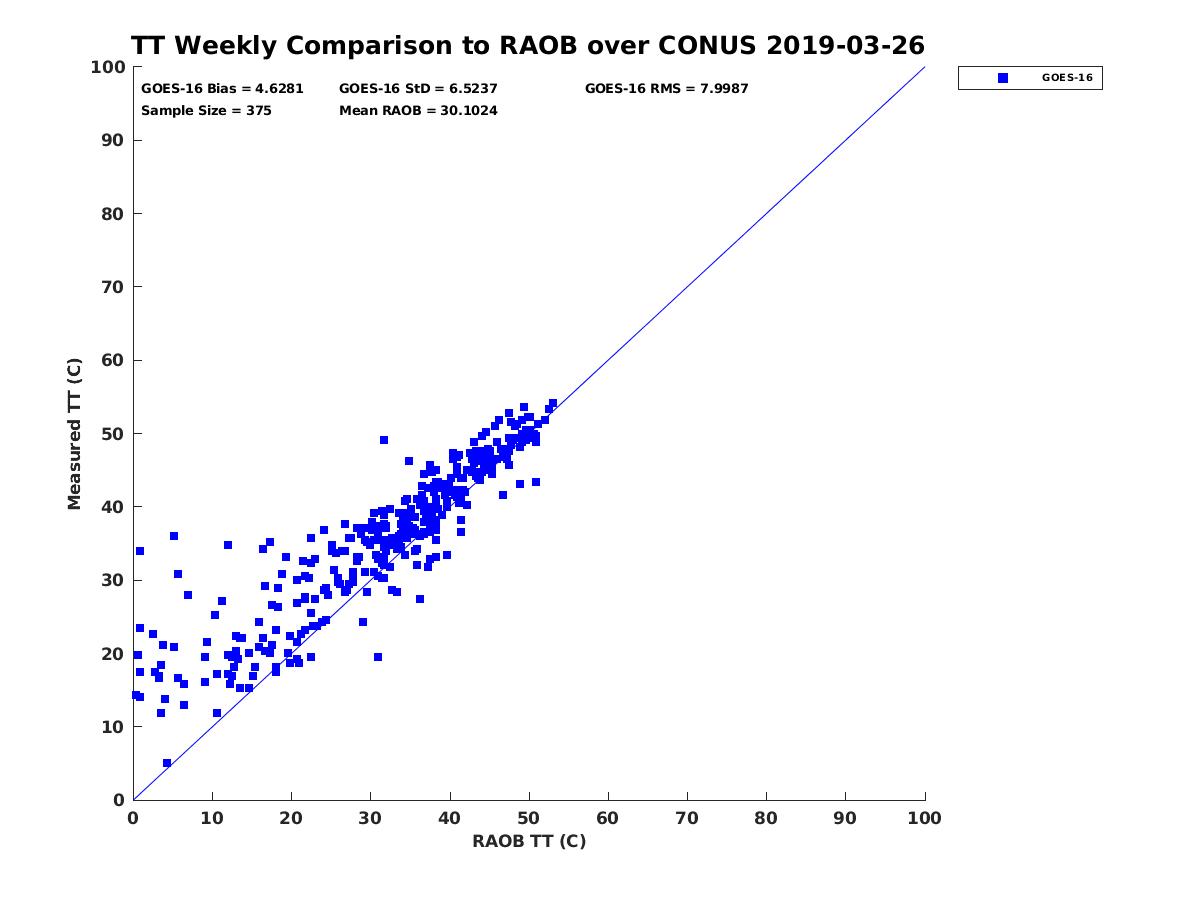 TT Weekly Comparison to RAOB over CONUS 2019-03-26

GOES-16 Bias = 4.6281
GOES-16 StD = 6.5237
GOES-16 RMS = 7.9987
Sample Size = 375
Mean RAOB = 30.1024

GOES-16

Measured TT (C)

100
90
80
70
60
50
40
30
20
10
0

0 10 20 30 40 50 60 70 80 90 100

RAOB TT (C)